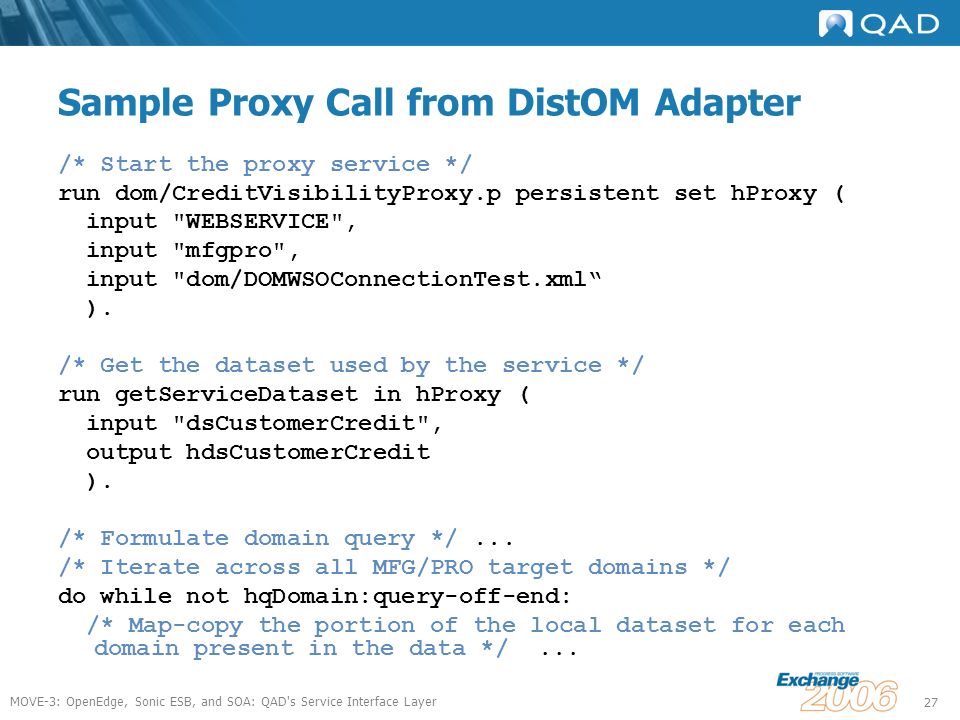 QAD

Sample Proxy Call from DistOM Adapter

/* Start the proxy service */
run dom/CreditVisibilityProxy.p persistent set hProxy (
  input "WEBSERVICE",
  input "mfgpro",
  input "dom/DOMWSOConnectionTest.xml“
  ).

/* Get the dataset used by the service */
run getServiceDataset in hProxy (
  input "dsCustomerCredit",
  output hdsCustomerCredit
  ).

/* Formulate domain query */ ...
/* Iterate across all MFG/PRO target domains */
do while not hqDomain:query-off-end:
  /* Map-copy the portion of the local dataset for each domain present in the data */ ...

MOVE-3: OpenEdge, Sonic ESB, and SOA: QAD's Service Interface Layer

PROGRESS SOFTWARE Exchange 2006

27